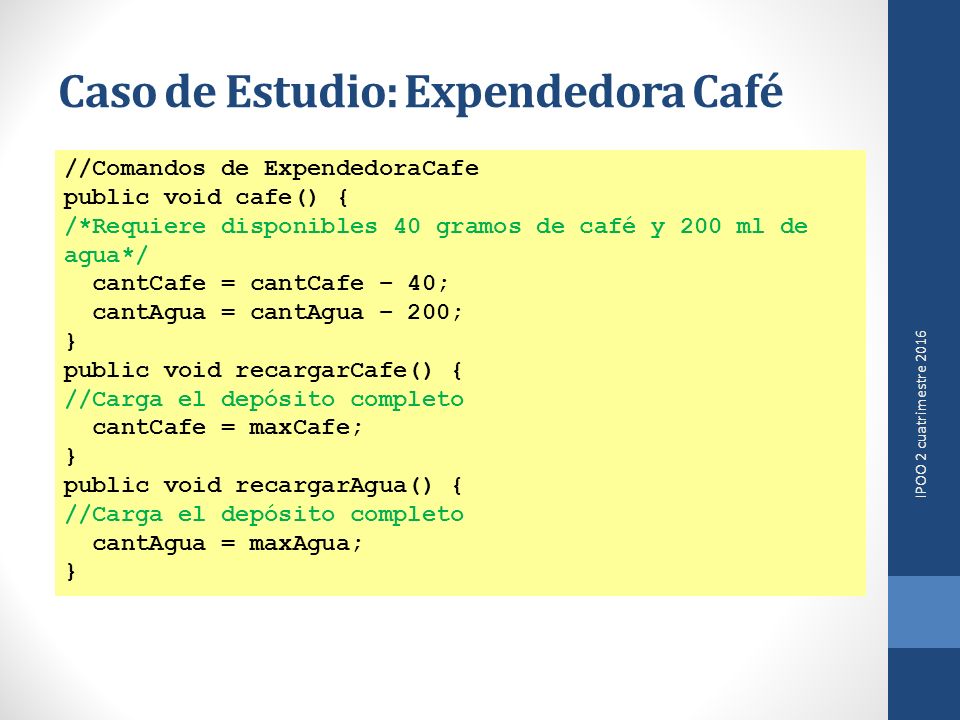 Caso de Estudio: Expendedora Café

//Comandos de ExpendedoraCafe
public void cafe() {
/*Requiere disponibles 40 gramos de café y 200 ml de agua*/
  cantCafe = cantCafe – 40;
  cantAgua = cantAgua – 200;
}
public void recargarCafe() {
//Carga el depósito completo
  cantCafe = maxCafe;
}
public void recargarAgua() {
//Carga el depósito completo
  cantAgua = maxAgua;
}

IPOO 2 cuatrimestre 2016